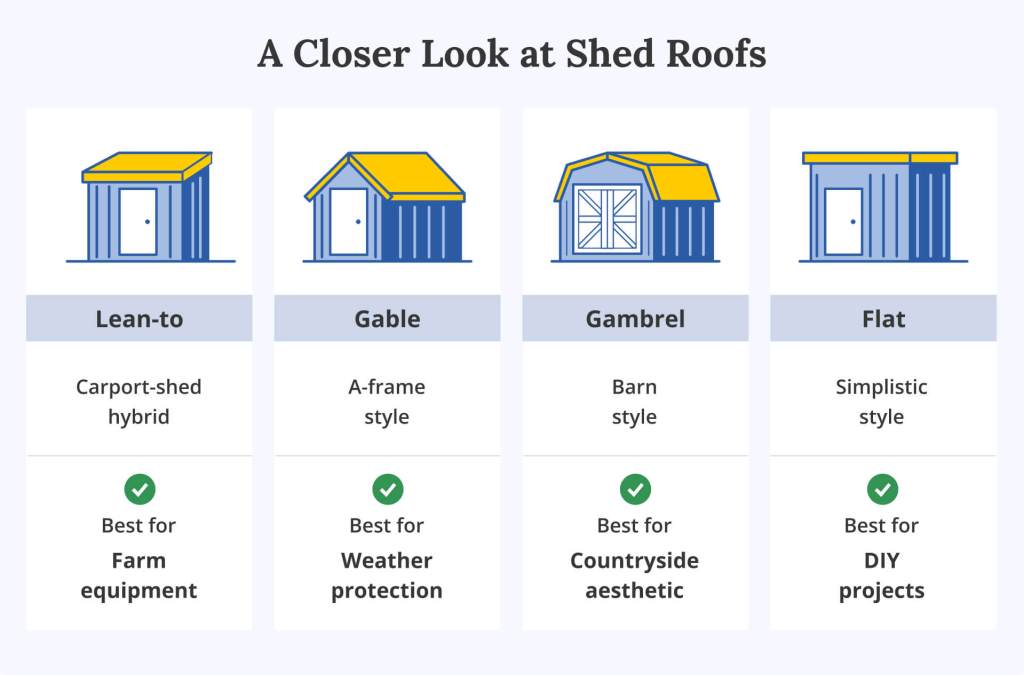 A Closer Look at Shed Roofs

Lean-to

Carport-shed hybrid

Best for
Farm equipment

Gable

A-frame style

Best for
Weather protection

Gambrel

Barn style

Best for
Countryside aesthetic

Flat

Simplistic style

Best for
DIY projects